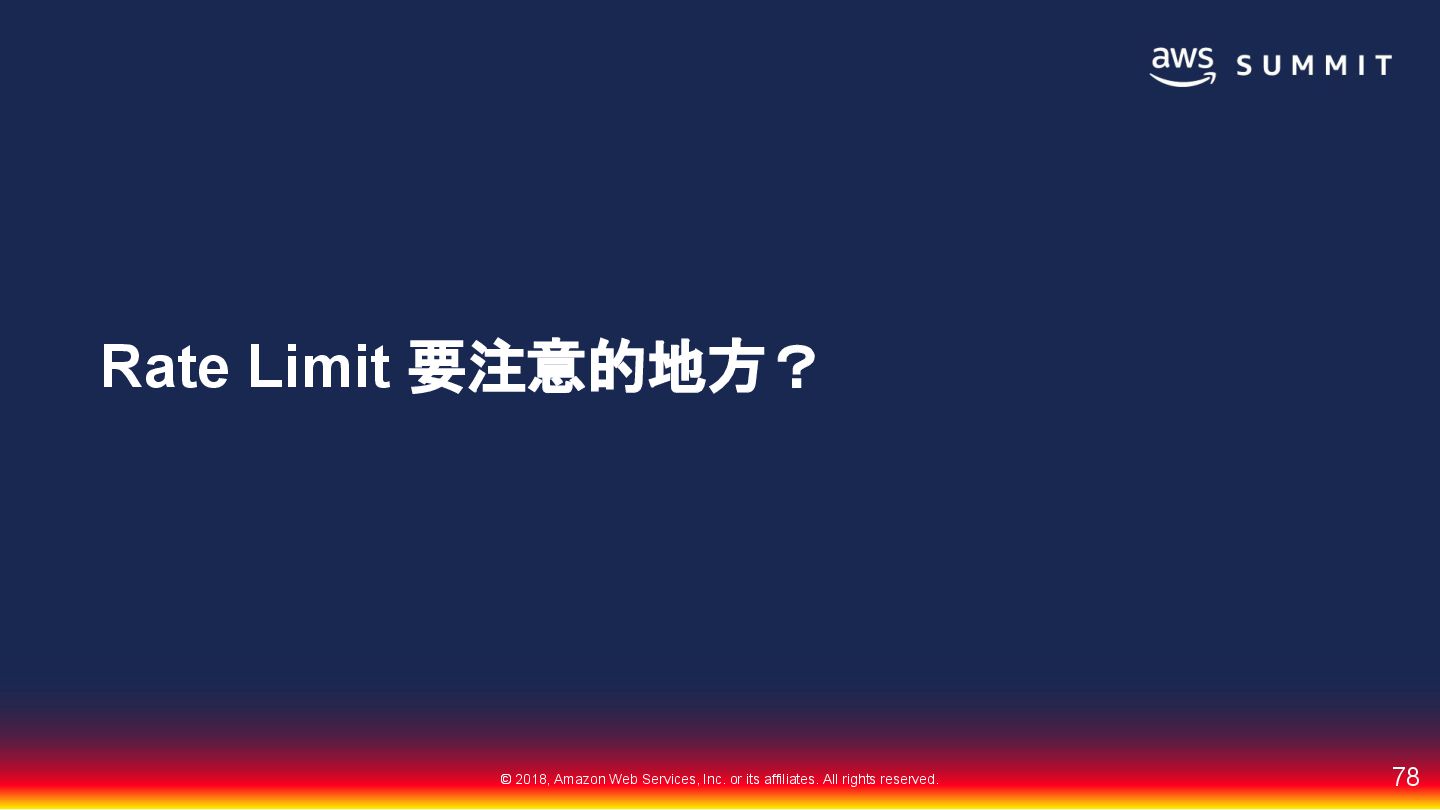 aws SUMMIT

Rate Limit 要注意的地方？

© 2018, Amazon Web Services, Inc. or its affiliates. All rights reserved.

78